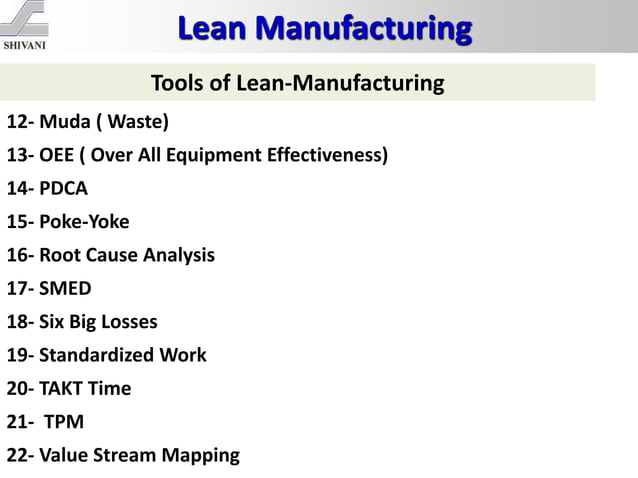 SHIVANI

Lean Manufacturing

Tools of Lean-Manufacturing

12- Muda ( Waste)

13- OEE ( Over All Equipment Effectiveness)

14- PDCA

15- Poke-Yoke

16- Root Cause Analysis

17- SMED

18- Six Big Losses

19- Standardized Work

20- TAKT Time

21- TPM

22- Value Stream Mapping